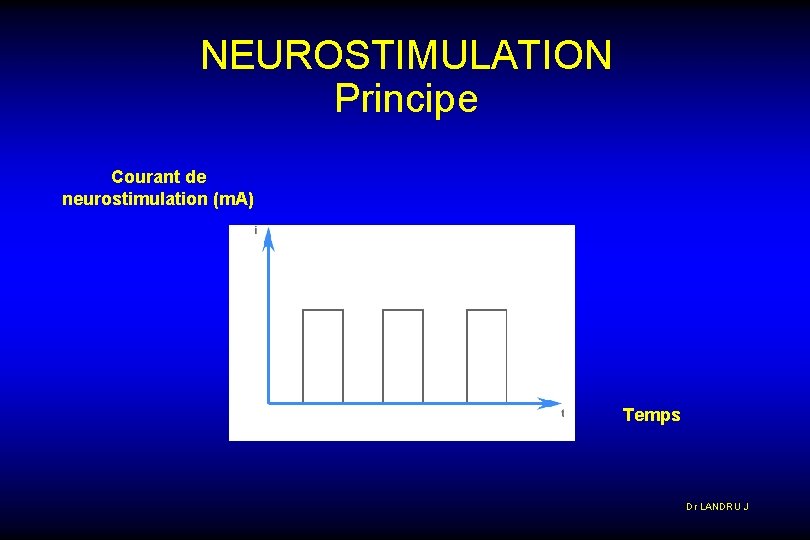 NEUROSTIMULATION
Principe

Courant de neurostimulation (mA)

i

t

Temps

Dr LANDRU J